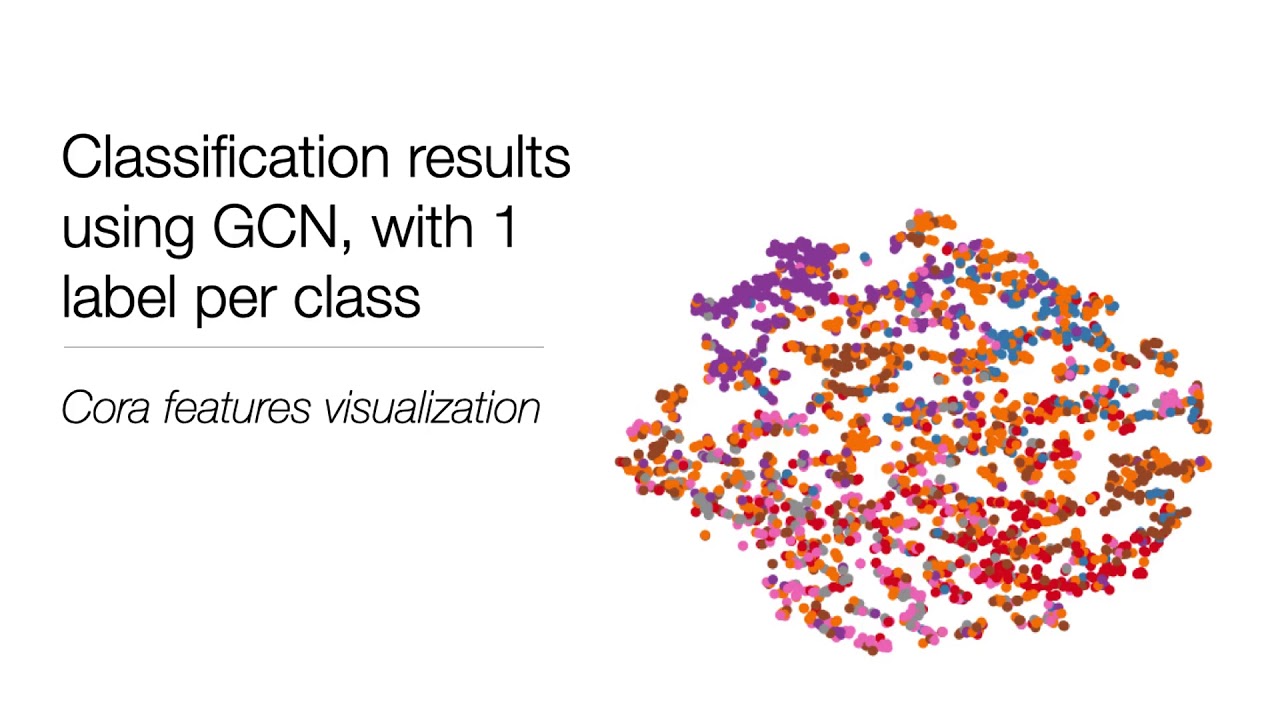 Classification results using GCN, with 1 label per class

Cora features visualization